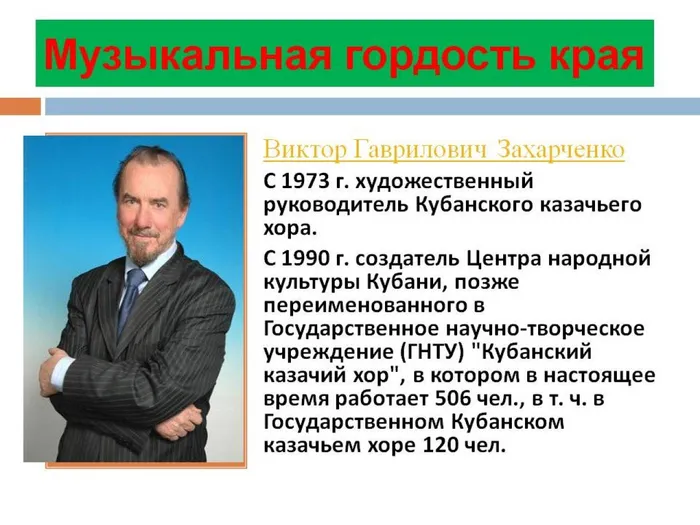 Музыкальная гордость края

Виктор Гаврилович Захарченко

С 1973 г. художественный руководитель Кубанского казачьего хора.

С 1990 г. создатель Центра народной культуры Кубани, позже переименованного в Государственное научно-творческое учреждение (ГНТУ) "Кубанский казачий хор", в котором в настоящее время работает 506 чел., в т. ч. в Государственном Кубанском казачьем хоре 120 чел.